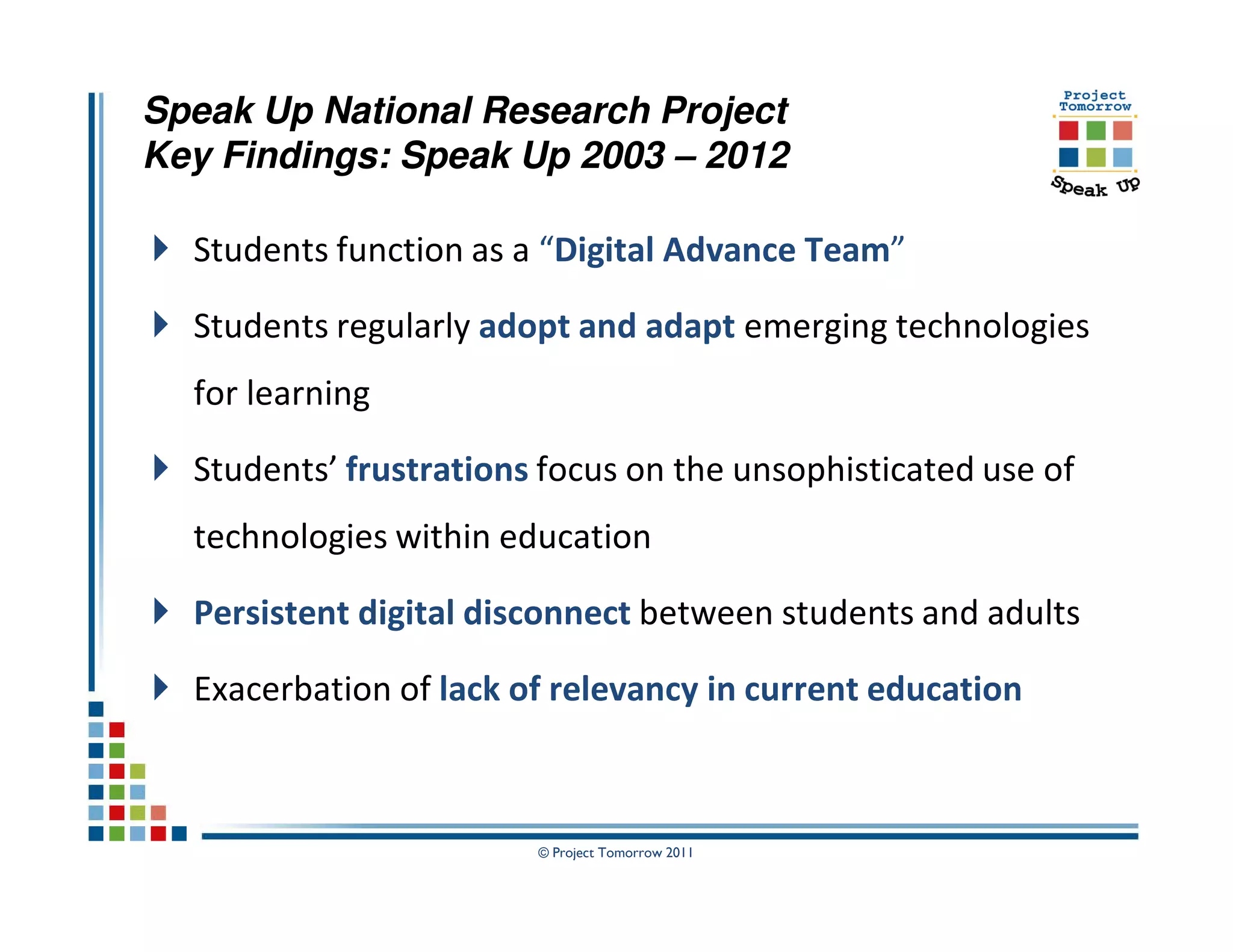 Speak Up National Research Project
Key Findings: Speak Up 2003 – 2012

Project Tomorrow

Speak Up

Students function as a “Digital Advance Team”

Students regularly adopt and adapt emerging technologies for learning

Students’ frustrations focus on the unsophisticated use of technologies within education

Persistent digital disconnect between students and adults

Exacerbation of lack of relevancy in current education

© Project Tomorrow 2011